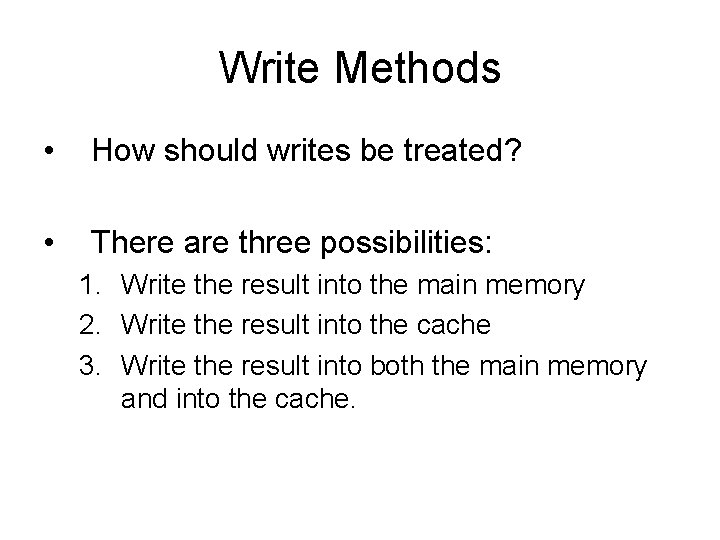 Write Methods

• How should writes be treated?

• There are three possibilities:
1. Write the result into the main memory
2. Write the result into the cache
3. Write the result into both the main memory and into the cache.